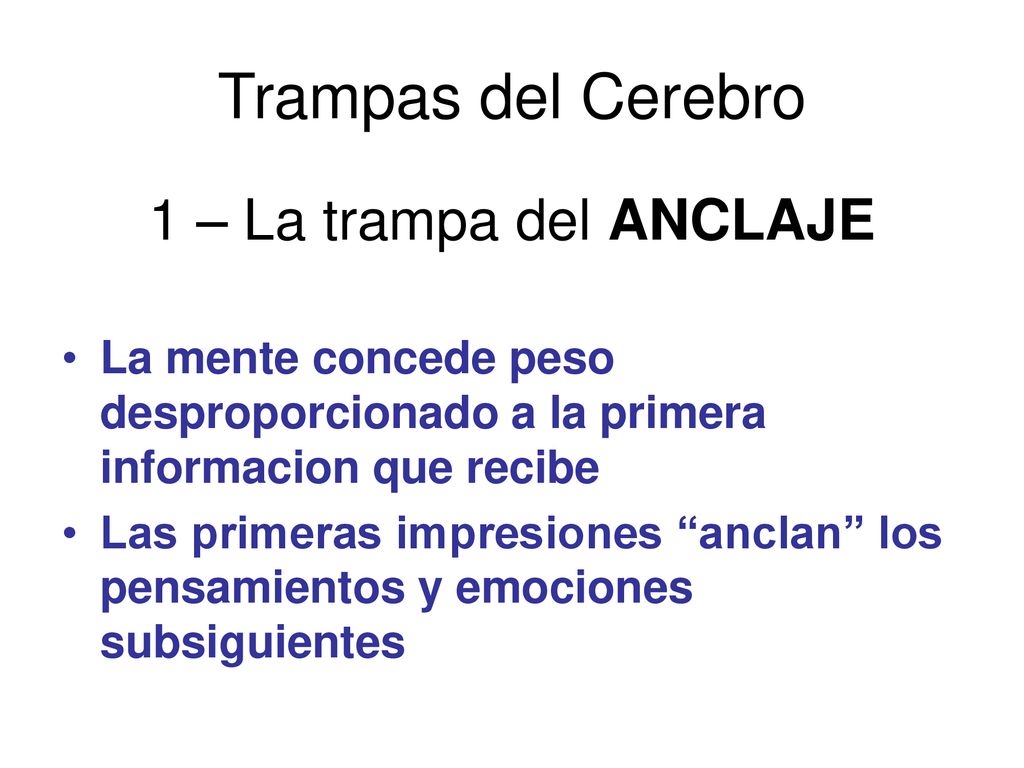 Trampas del Cerebro

1 – La trampa del ANCLAJE

• La mente concede peso desproporcionado a la primera informacion que recibe
• Las primeras impresiones “anclan” los pensamientos y emociones subsiguientes